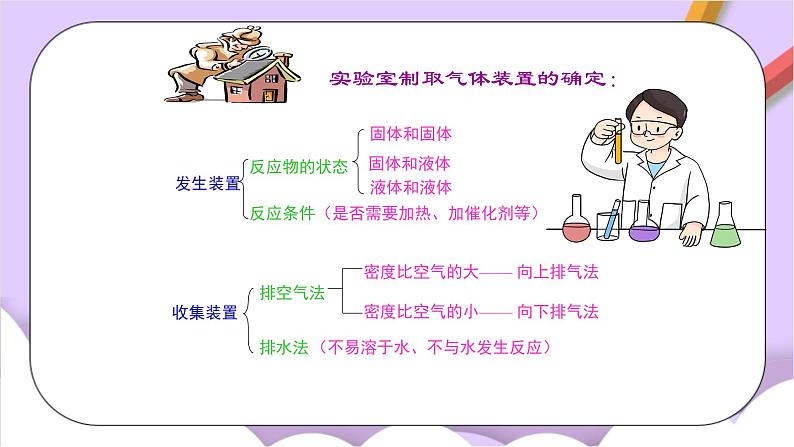 实验室制取气体装置的确定：

发生装置
反应物的状态
固体和固体
固体和液体
液体和液体
反应条件（是否需要加热、加催化剂等）

收集装置
排空气法
密度比空气的大—— 向上排气法
密度比空气的小—— 向下排气法
排水法（不易溶于水、不与水发生反应）